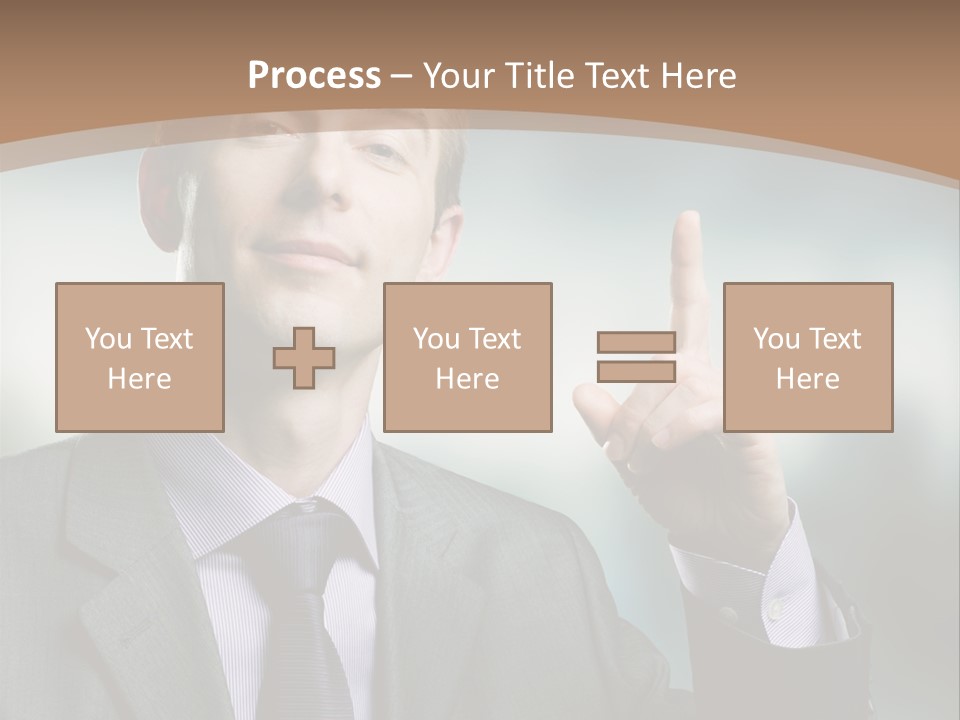 Process – Your Title Text Here

You Text Here

You Text Here

You Text Here